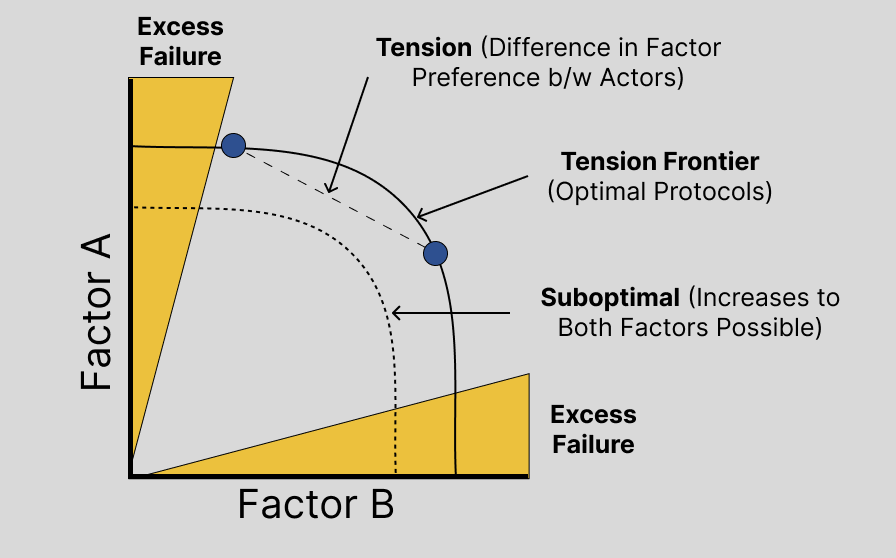 Excess Failure

Tension (Difference in Factor Preference b/w Actors)

Tension Frontier (Optimal Protocols)

Suboptimal (Increases to Both Factors Possible)

Factor A

Excess Failure

Factor B